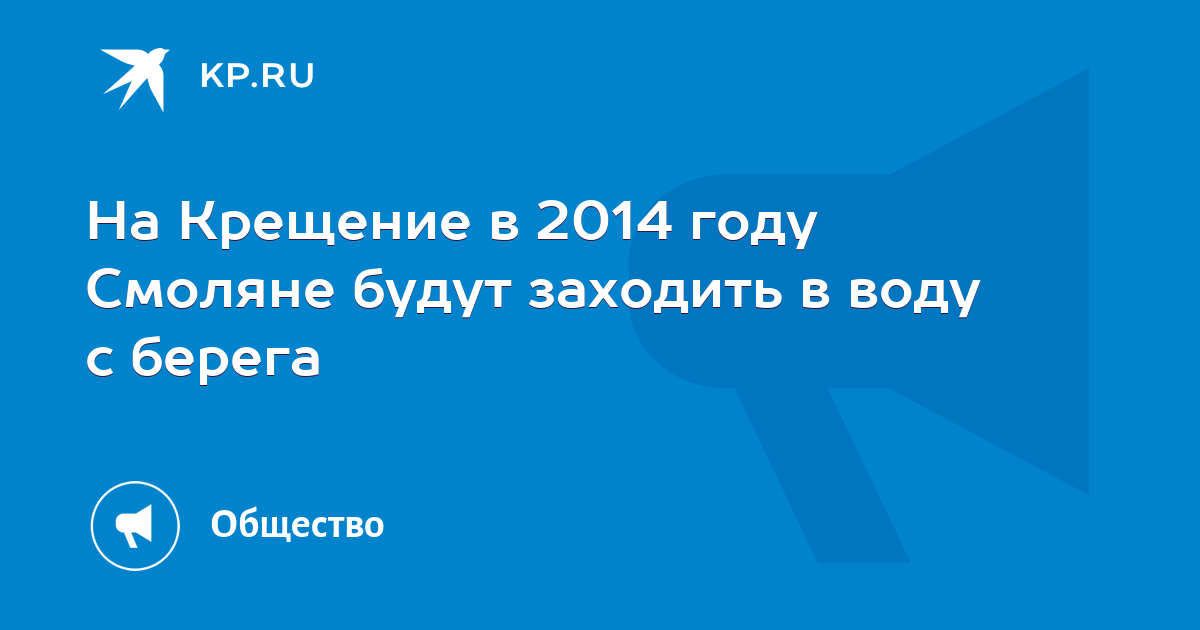 KP.RU

На Крещение в 2014 году Смоляне будут заходить в воду с берега

Общество